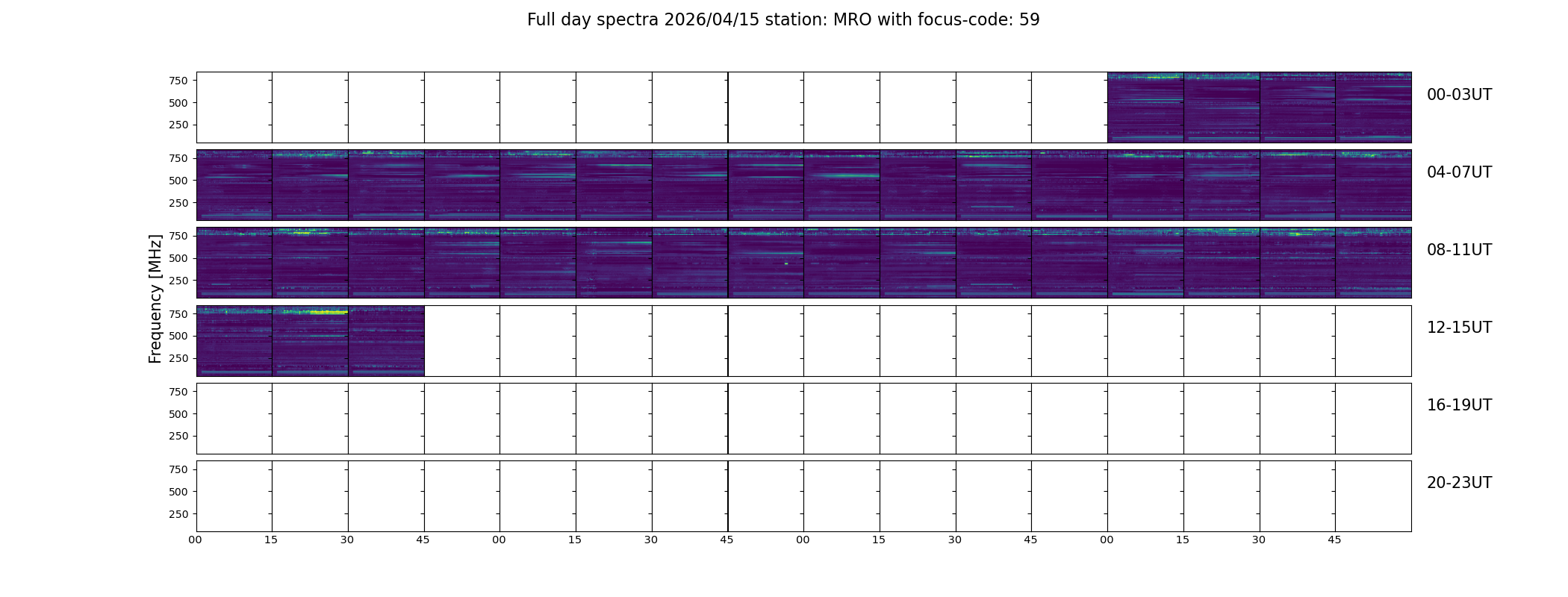 Full day spectra 2026/04/15 station: MRO with focus-code: 59

Frequency [MHz]

750
500
250
00-03UT

750
500
250
04-07UT

750
500
250
08-11UT

750
500
250
12-15UT

750
500
250
16-19UT

750
500
250
20-23UT

00 15 30 45 00 15 30 45 00 15 30 45 00 15 30 45